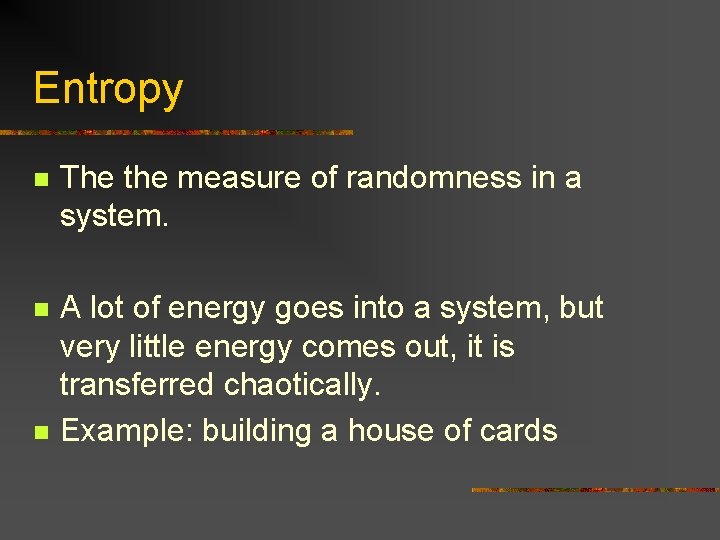 Entropy

The the measure of randomness in a system.

A lot of energy goes into a system, but very little energy comes out, it is transferred chaotically.

Example: building a house of cards